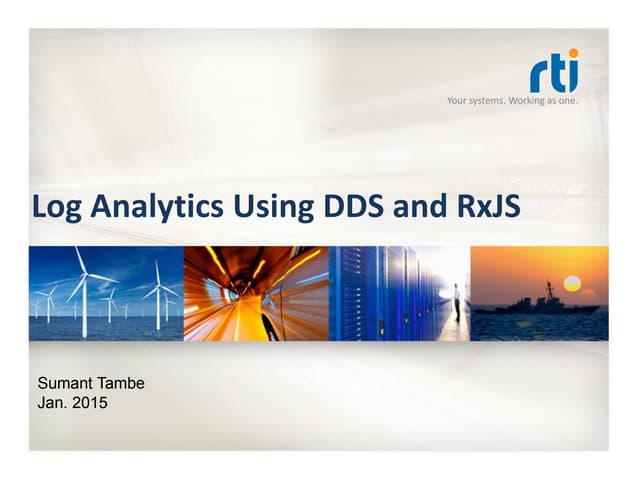 rti
Your systems. Working as one.

Log Analytics Using DDS and RxJS

Sumant Tambe
Jan. 2015